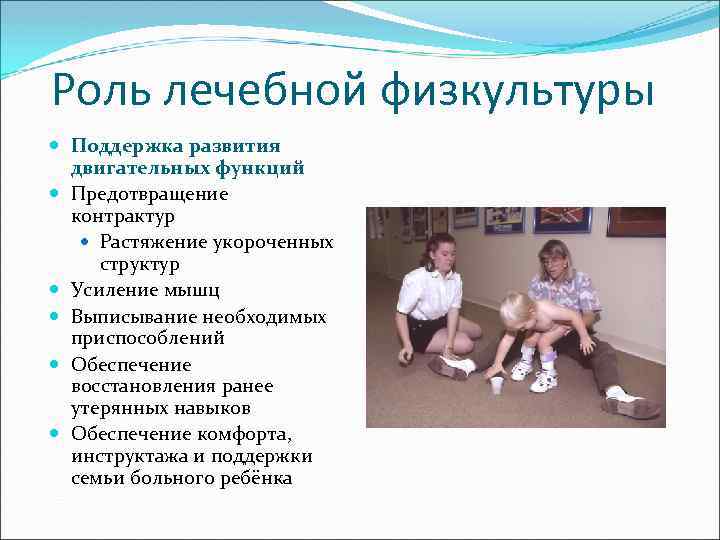 Роль лечебной физкультуры

- Поддержка развития двигательных функций
- Предотвращение контрактур
  - Растяжение укороченных структур
- Усиление мышц
- Выписывание необходимых приспособлений
- Обеспечение восстановления ранее утерянных навыков
- Обеспечение комфорта, инструктажа и поддержки семьи больного ребёнка